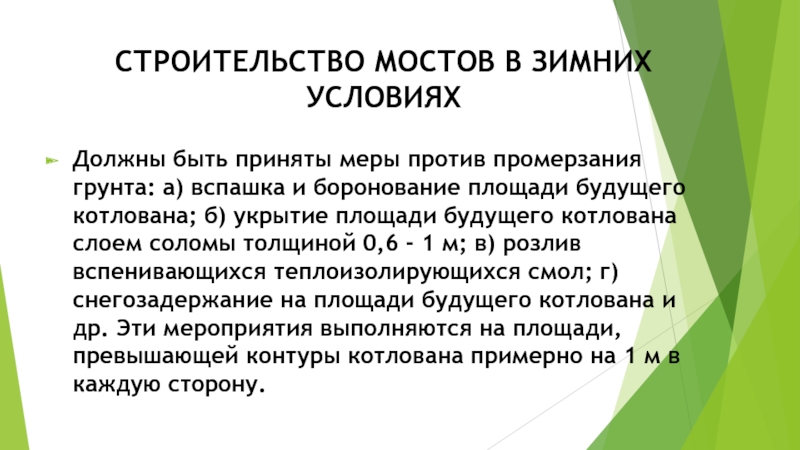 СТРОИТЕЛЬСТВО МОСТОВ В ЗИМНИХ УСЛОВИЯХ

Должны быть приняты меры против промерзания грунта: а) вспашка и боронование площади будущего котлована; б) укрытие площади будущего котлована слоем соломы толщиной 0,6 - 1 м; в) розлив вспенивающихся теплоизолирующихся смол; г) снегозадержание на площади будущего котлована и др. Эти мероприятия выполняются на площади, превышающей контуры котлована примерно на 1 м в каждую сторону.